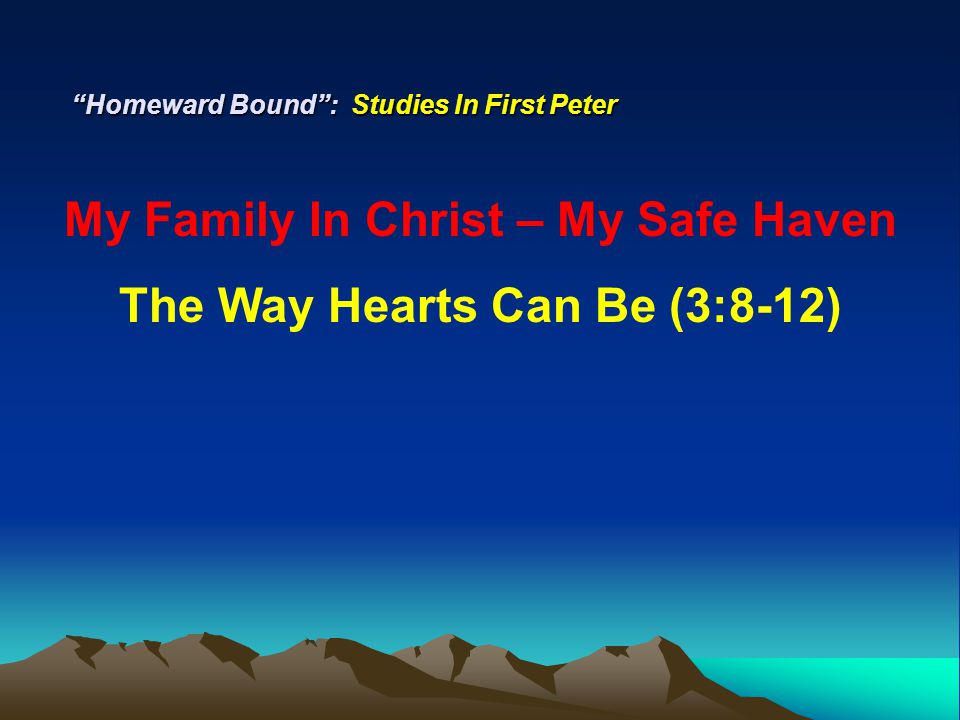 “Homeward Bound”: Studies In First Peter

My Family In Christ – My Safe Haven

The Way Hearts Can Be (3:8-12)